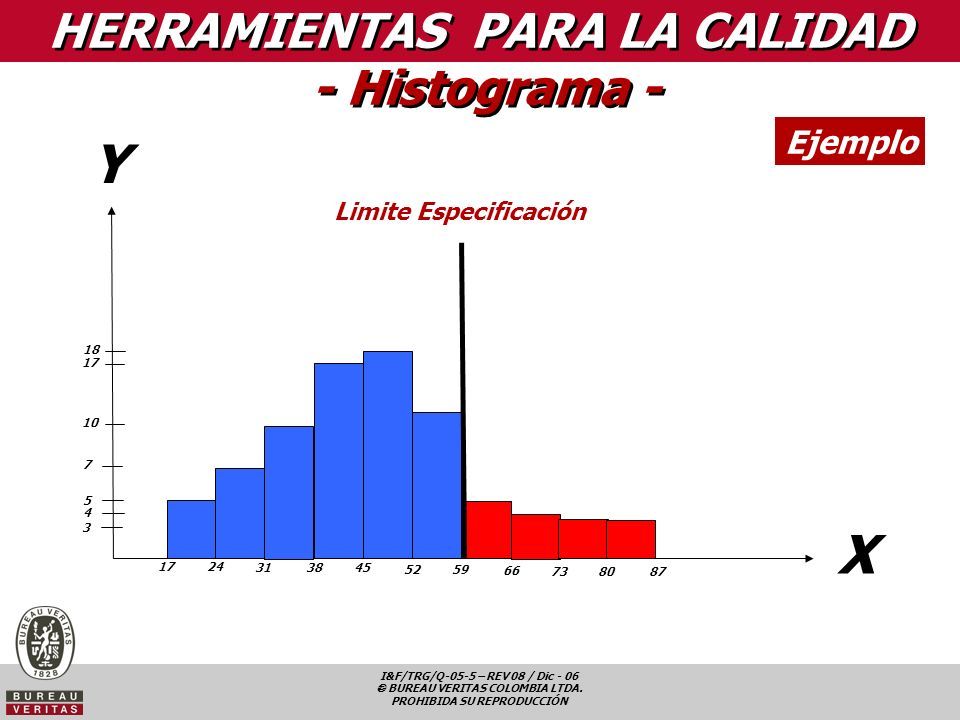 HERRAMIENTAS PARA LA CALIDAD
- Histograma -

Ejemplo

Y

Limite Especificación

18
17
10
7
5
4
3

17 24 31 38 45 52 59 66 73 80 87

X

BUREAU VERITAS
1828
BUREAU
VERITAS

I&F/TRG/Q-05-5 – REV 08 / Dic - 06
© BUREAU VERITAS COLOMBIA LTDA.
PROHIBIDA SU REPRODUCCIÓN